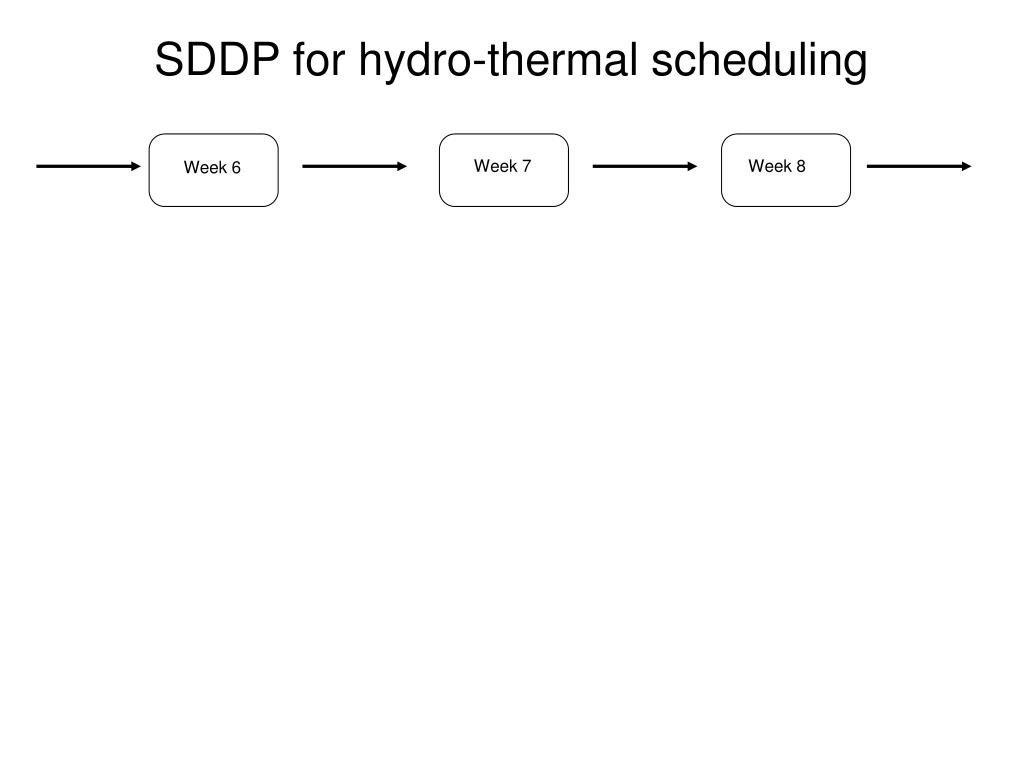 SDDP for hydro-thermal scheduling

Week 6

Week 7

Week 8